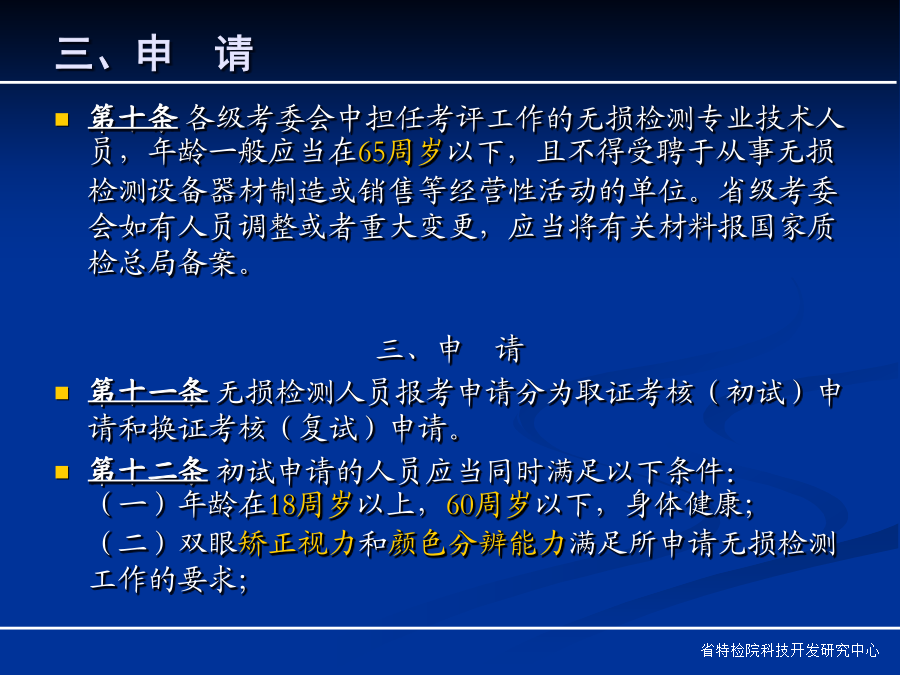 三、申　请

第十条 各级考委会中担任考评工作的无损检测专业技术人员，年龄一般应当在65周岁以下，且不得受聘于从事无损检测设备器材制造或销售等经营性活动的单位。省级考委会如有人员调整或者重大变更，应当将有关材料报国家质检总局备案。

三、申　请

第十一条 无损检测人员报考申请分为取证考核（初试）申请和换证考核（复试）申请。

第十二条 初试申请的人员应当同时满足以下条件：
（一）年龄在18周岁以上，60周岁以下，身体健康；
（二）双眼矫正视力和颜色分辨能力满足所申请无损检测工作的要求；

省特检院科技开发研究中心